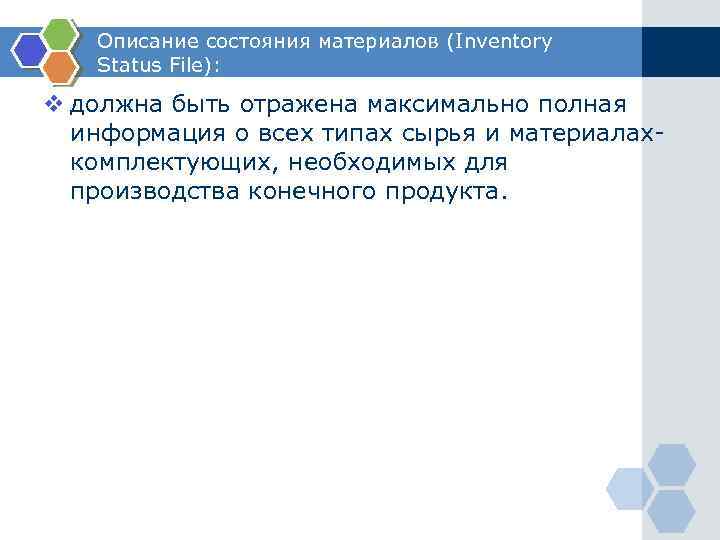 Описание состояния материалов (Inventory Status File):

❖ должна быть отражена максимально полная информация о всех типах сырья и материалах-комплектующих, необходимых для производства конечного продукта.